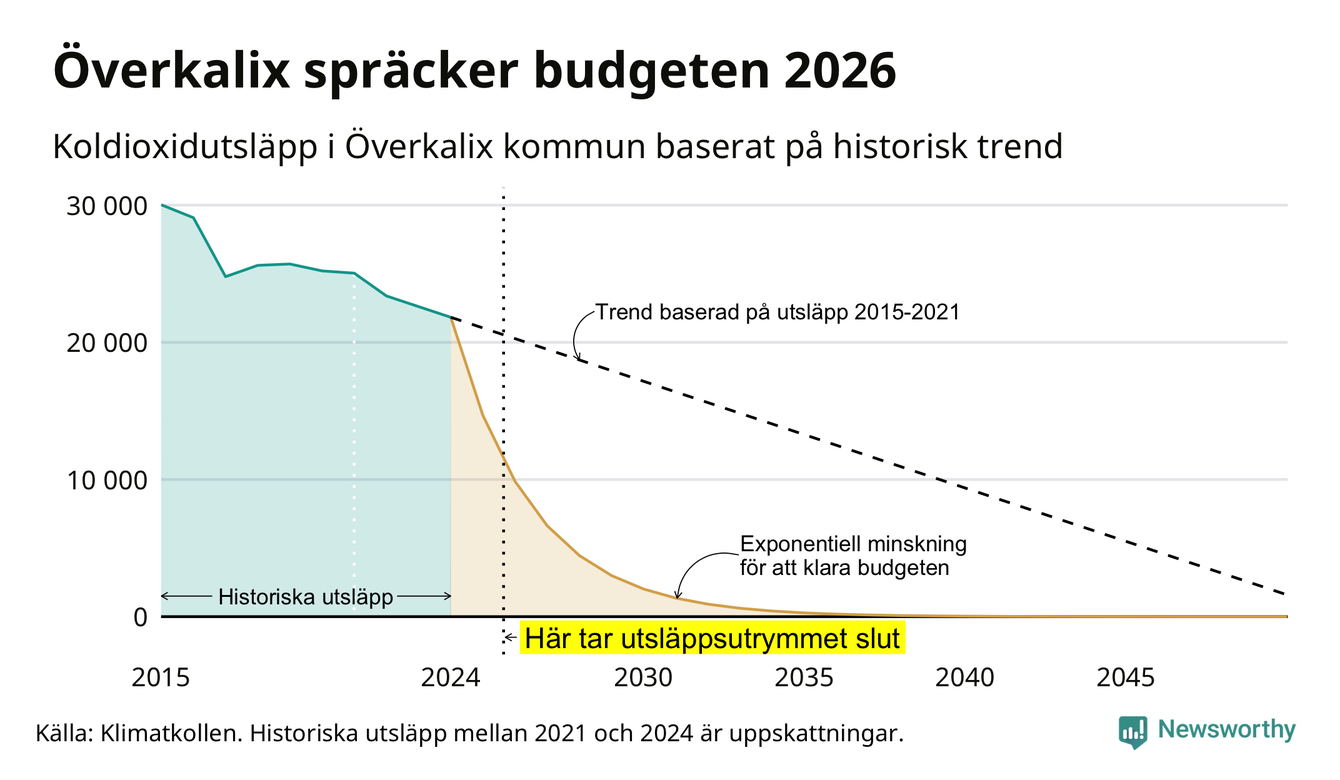 Överkalix spräcker budgeten 2026

Koldioxidutsläpp i Överkalix kommun baserat på historisk trend

30 000
20 000
10 000
0

Trend baserad på utsläpp 2015-2021

Exponentiell minskning för att klara budgeten

Historiska utsläpp

Här tar utsläppsutrymmet slut

2015
2024
2030
2035
2040
2045

Källa: Klimatkollen. Historiska utsläpp mellan 2021 och 2024 är uppskattningar.

Newsworthy